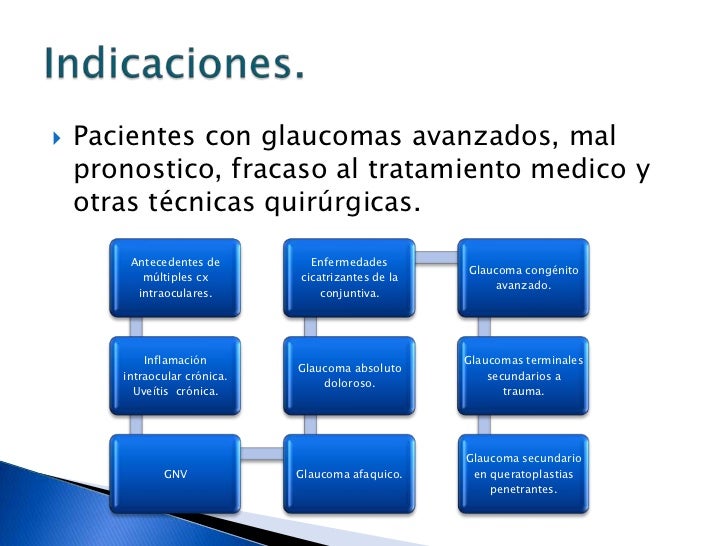 Indicaciones.

Pacientes con glaucomas avanzados, mal pronostico, fracaso al tratamiento medico y otras técnicas quirúrgicas.

Antecedentes de múltiples cx intraoculares.

Inflamación intraocular crónica. Uveítis crónica.

GNV

Glaucoma afaquico.

Glaucoma absoluto doloroso.

Enfermedades cicatrizantes de la conjuntiva.

Glaucoma congénito avanzado.

Glaucomas terminales secundarios a trauma.

Glaucoma secundario en queratoplastias penetrantes.